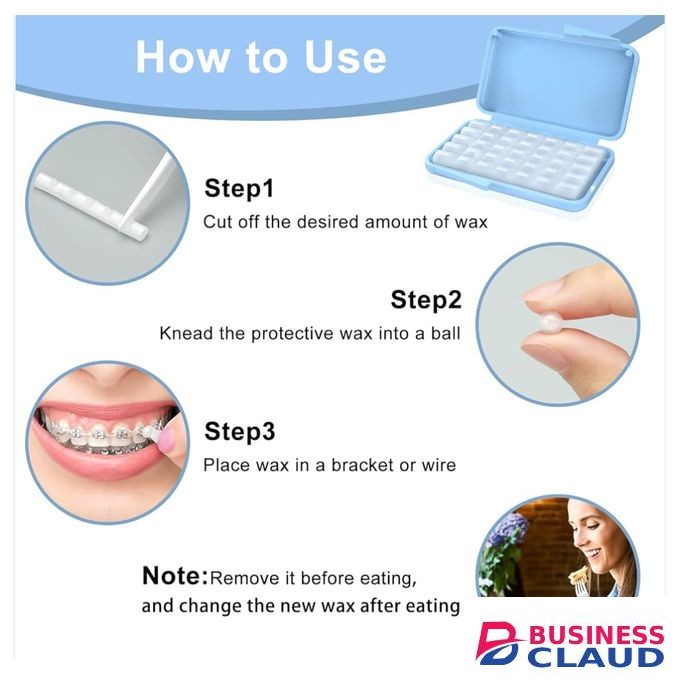 How to Use

Step1
Cut off the desired amount of wax

Step2
Knead the protective wax into a ball

Step3
Place wax in a bracket or wire

Note:Remove it before eating, and change the new wax after eating

BUSINESS CLAUD